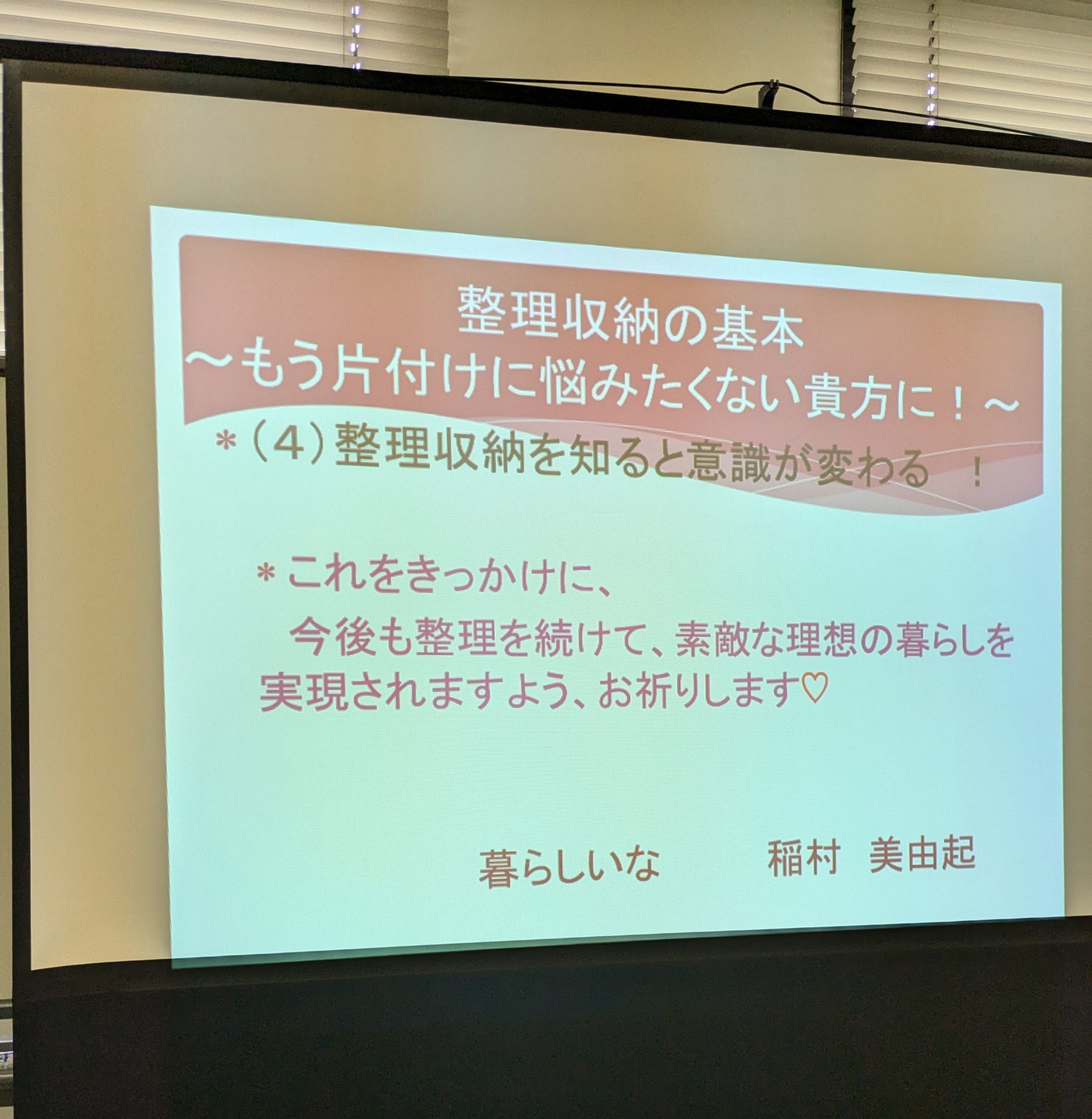 整理収納の基本
～もう片付けに悩みたくない貴方に！～

＊（４）整理収納を知ると意識が変わる　！

＊これをきっかけに、
　今後も整理を続けて、素敵な理想の暮らしを実現されますよう、お祈りします♡

暮らしいな　　稲村　美由起